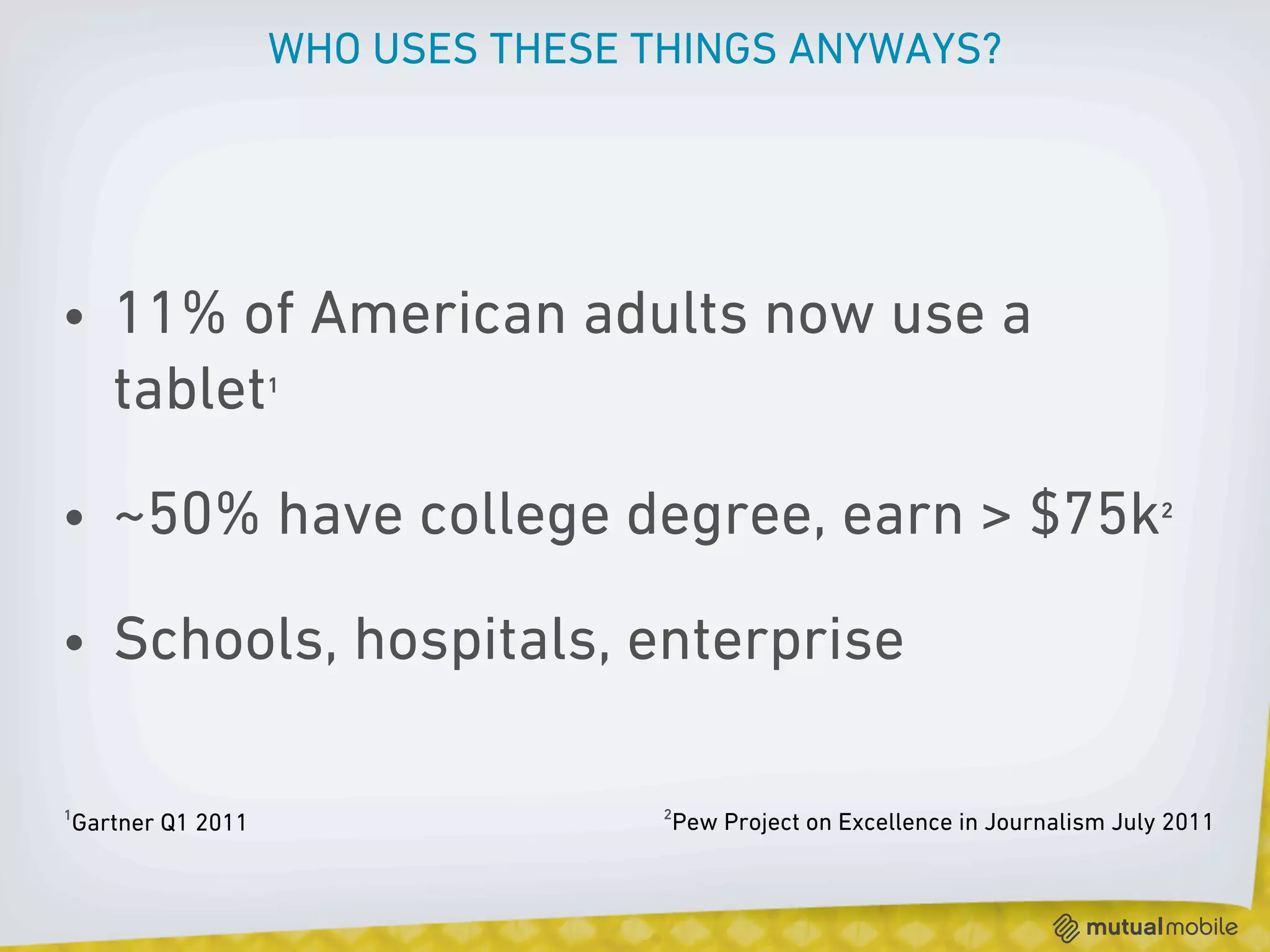 WHO USES THESE THINGS ANYWAYS?

• 11% of American adults now use a tablet$^1$

• ~50% have college degree, earn > \$75k$^2$

• Schools, hospitals, enterprise

$^1$Gartner Q1 2011

$^2$Pew Project on Excellence in Journalism July 2011

mutualmobile